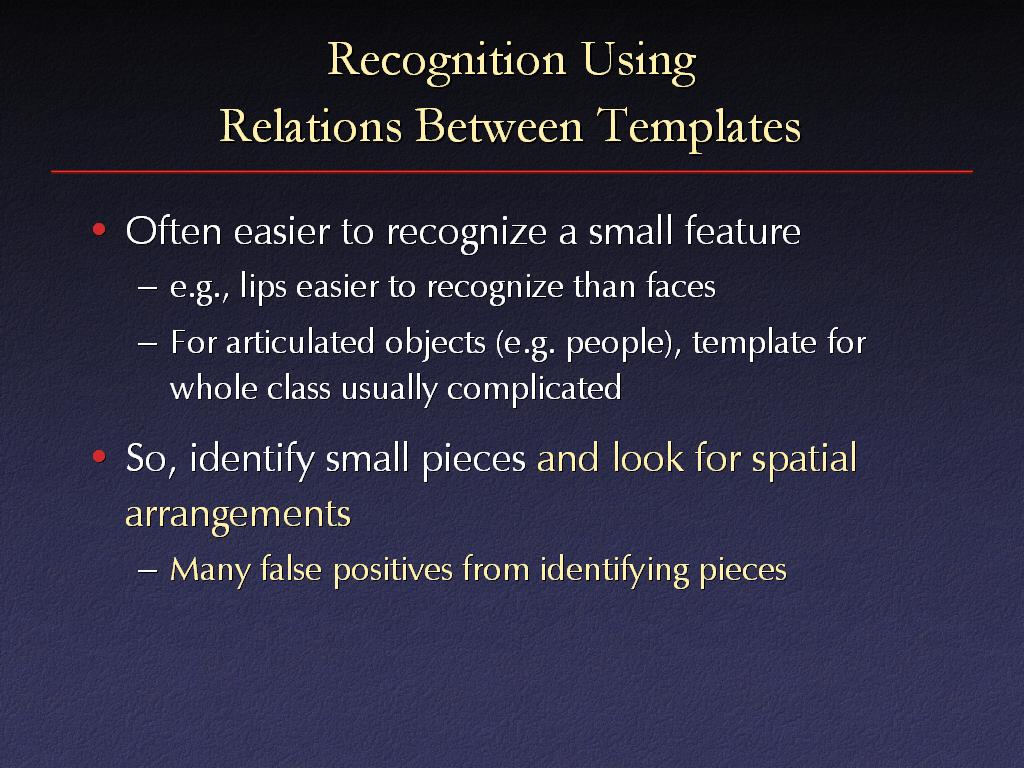 Recognition Using
Relations Between Templates

• Often easier to recognize a small feature
– e.g., lips easier to recognize than faces
– For articulated objects (e.g. people), template for whole class usually complicated

• So, identify small pieces and look for spatial arrangements
– Many false positives from identifying pieces